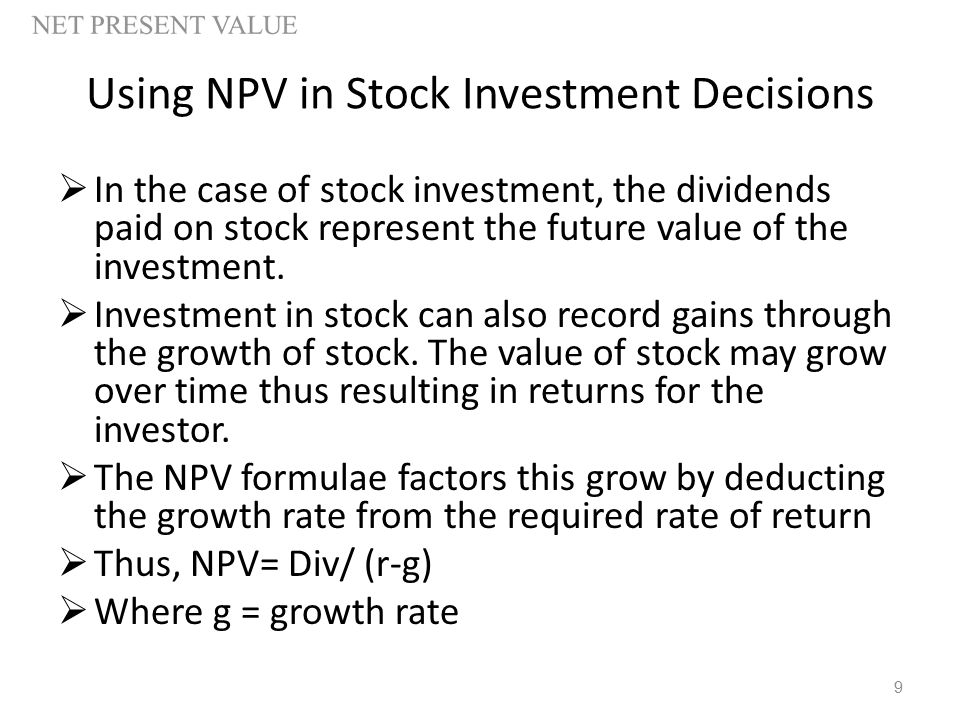 NET PRESENT VALUE

Using NPV in Stock Investment Decisions

➢ In the case of stock investment, the dividends paid on stock represent the future value of the investment.

➢ Investment in stock can also record gains through the growth of stock. The value of stock may grow over time thus resulting in returns for the investor.

➢ The NPV formulae factors this grow by deducting the growth rate from the required rate of return

➢ Thus, NPV= Div/ (r-g)

➢ Where g = growth rate

9